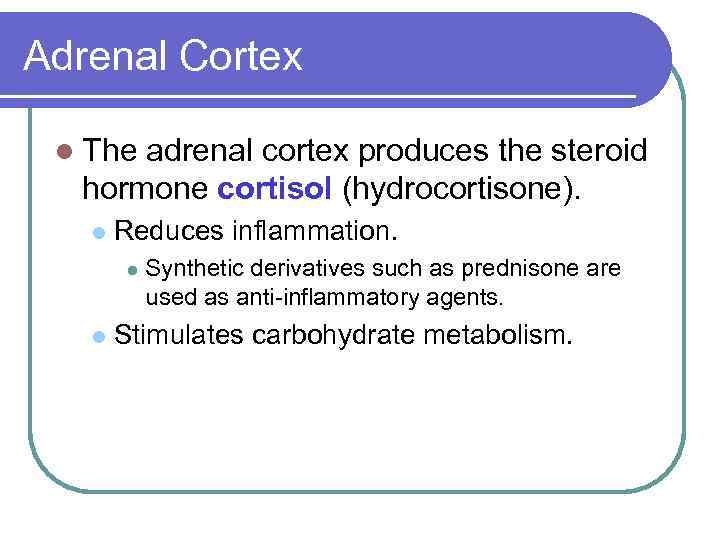 Adrenal Cortex

The adrenal cortex produces the steroid hormone cortisol (hydrocortisone).

Reduces inflammation.

Synthetic derivatives such as prednisone are used as anti-inflammatory agents.

Stimulates carbohydrate metabolism.